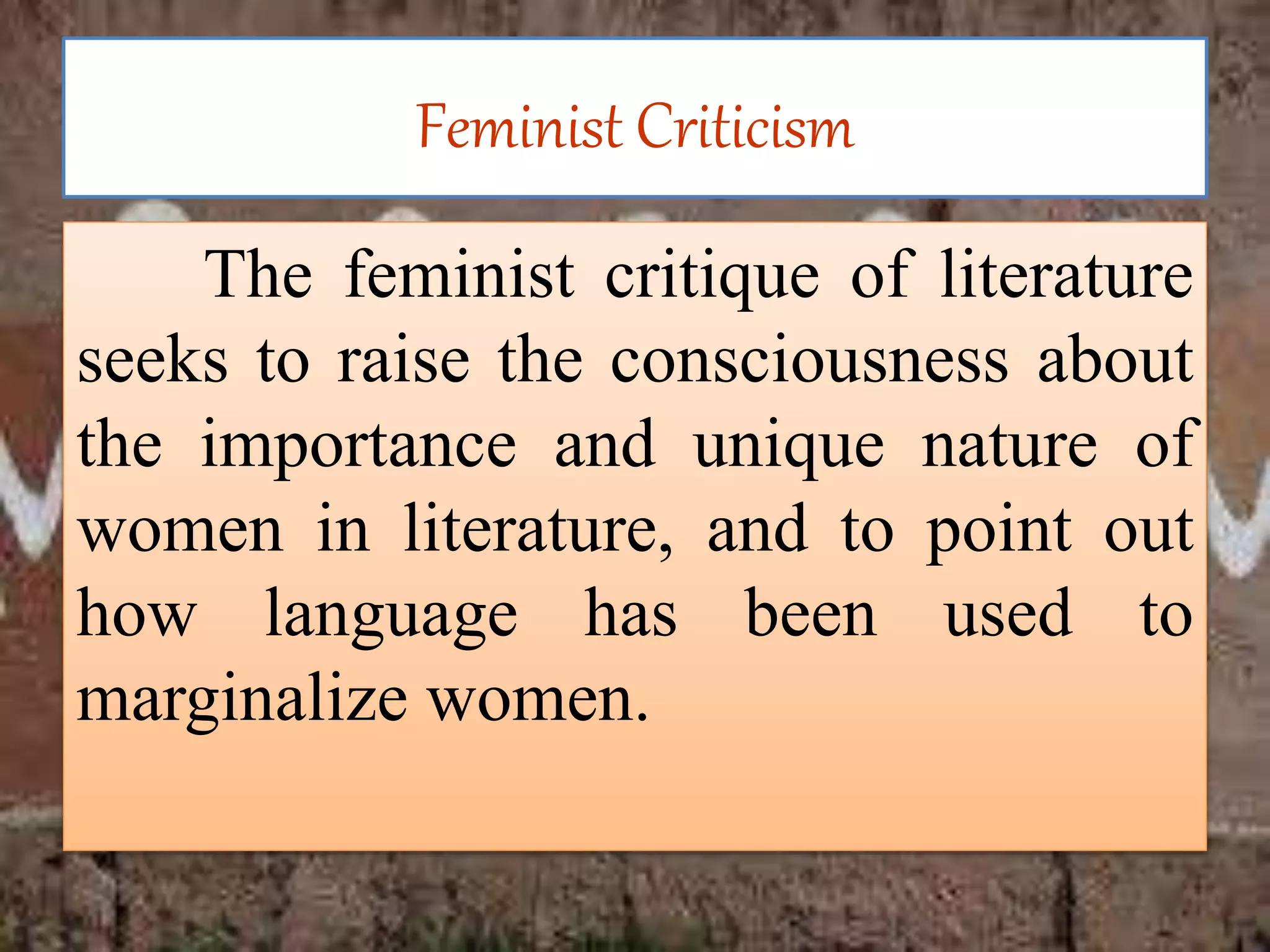 Feminist Criticism

The feminist critique of literature seeks to raise the consciousness about the importance and unique nature of women in literature, and to point out how language has been used to marginalize women.